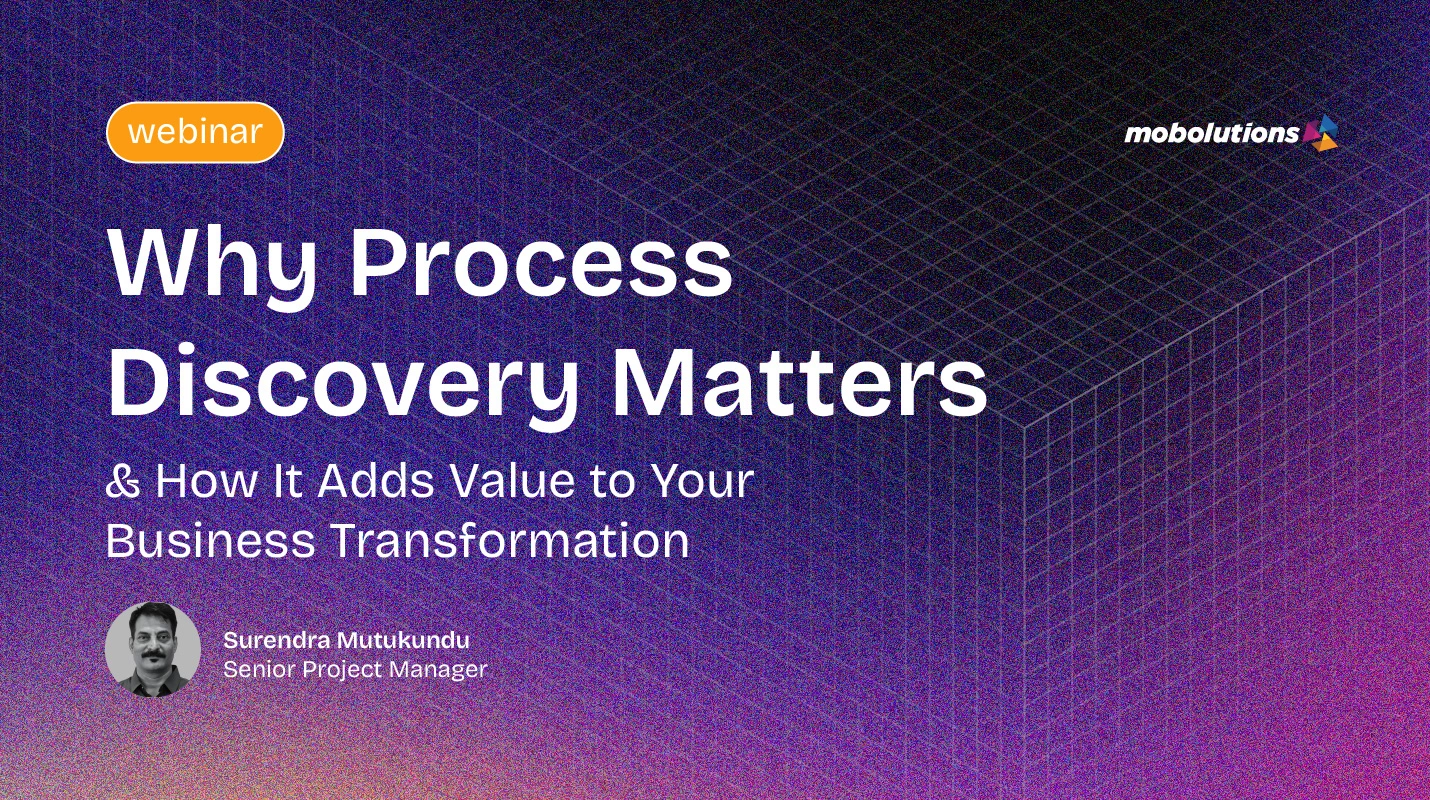 webinar

mobolutions

Why Process Discovery Matters

& How It Adds Value to Your Business Transformation

Surendra Mutukundu
Senior Project Manager